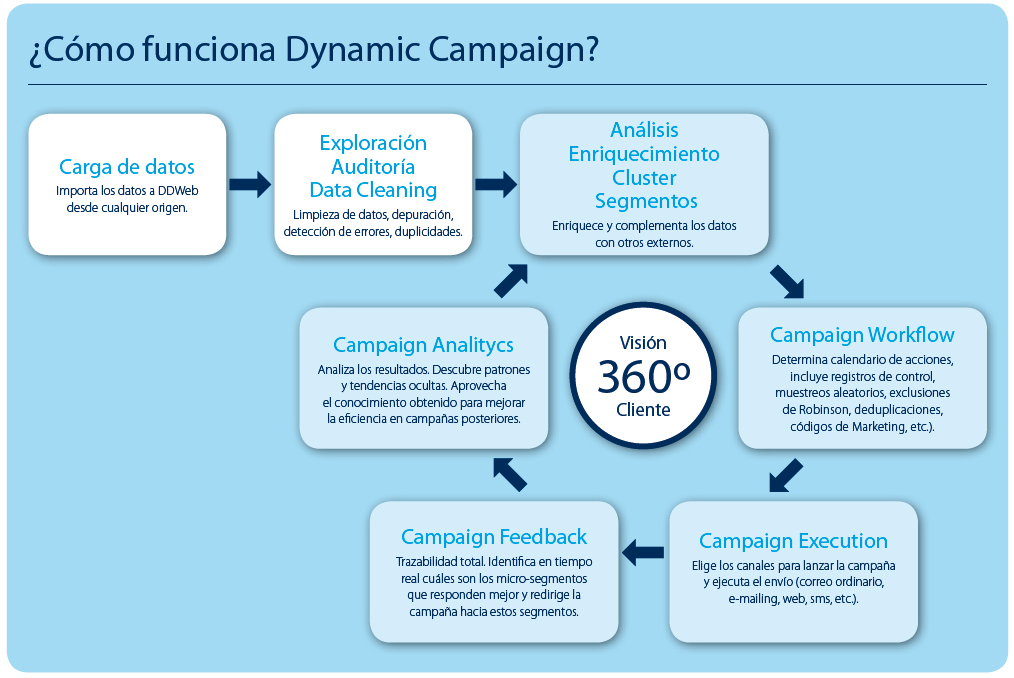 ¿Cómo funciona Dynamic Campaign?

Carga de datos
Importa los datos a DDWeb desde cualquier origen.

Exploración
Auditoría
Data Cleaning
Limpieza de datos, depuración, detección de errores, duplicidades.

Análisis
Enriquecimiento
Cluster
Segmentos
Enriquece y complementa los datos con otros externos.

Campaign Workflow
Determina calendario de acciones, incluye registros de control, muestreos aleatorios, exclusiones de Robinson, deduplicaciones, códigos de Marketing, etc.).

Campaign Execution
Elige los canales para lanzar la campaña y ejecuta el envío (correo ordinario, e-mailing, web, sms, etc.).

Campaign Feedback
Trazabilidad total. Identifica en tiempo real cuáles son los micro-segmentos que responden mejor y redirige la campaña hacia estos segmentos.

Campaign Analitycs
Analiza los resultados. Descubre patrones y tendencias ocultas. Aprovecha el conocimiento obtenido para mejorar la eficiencia en campañas posteriores.

Visión
360º
Cliente